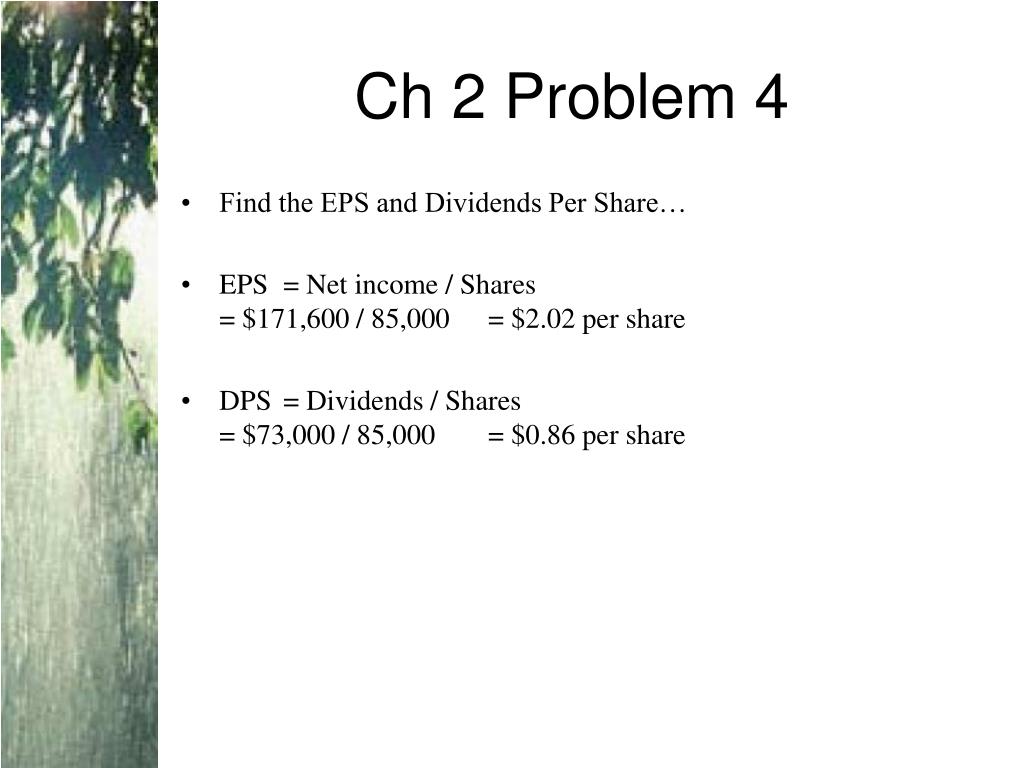 Ch 2 Problem 4

• Find the EPS and Dividends Per Share…

• EPS = Net income / Shares
= \$171,600 / 85,000 = \$2.02 per share

• DPS = Dividends / Shares
= \$73,000 / 85,000 = \$0.86 per share